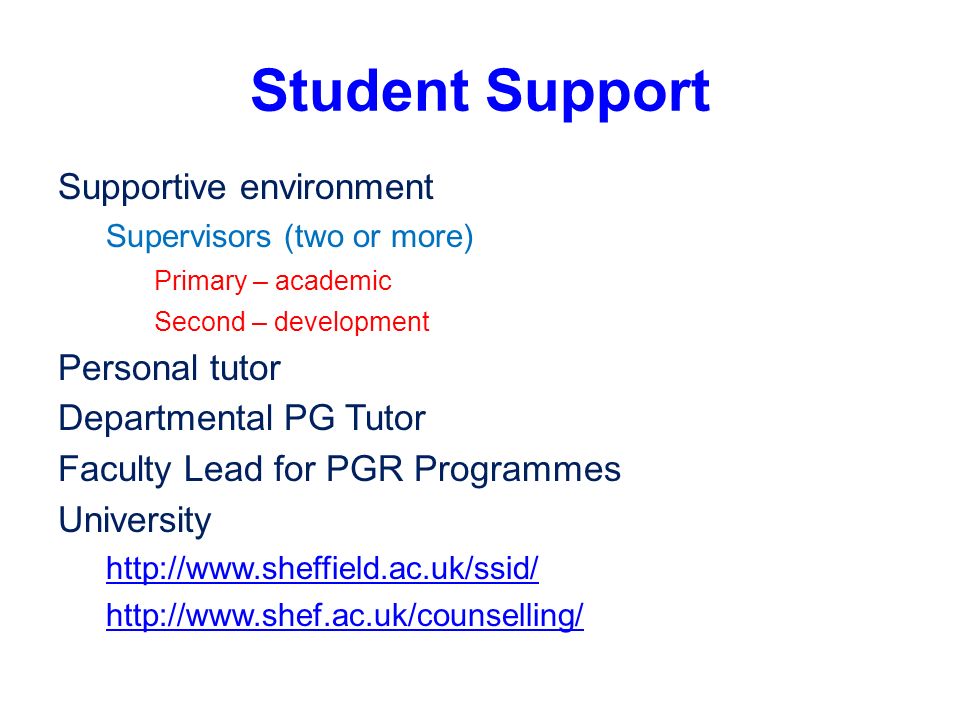 Student Support

Supportive environment

Supervisors (two or more)

Primary – academic

Second – development

Personal tutor

Departmental PG Tutor

Faculty Lead for PGR Programmes

University

http://www.sheffield.ac.uk/ssid/

http://www.shef.ac.uk/counselling/